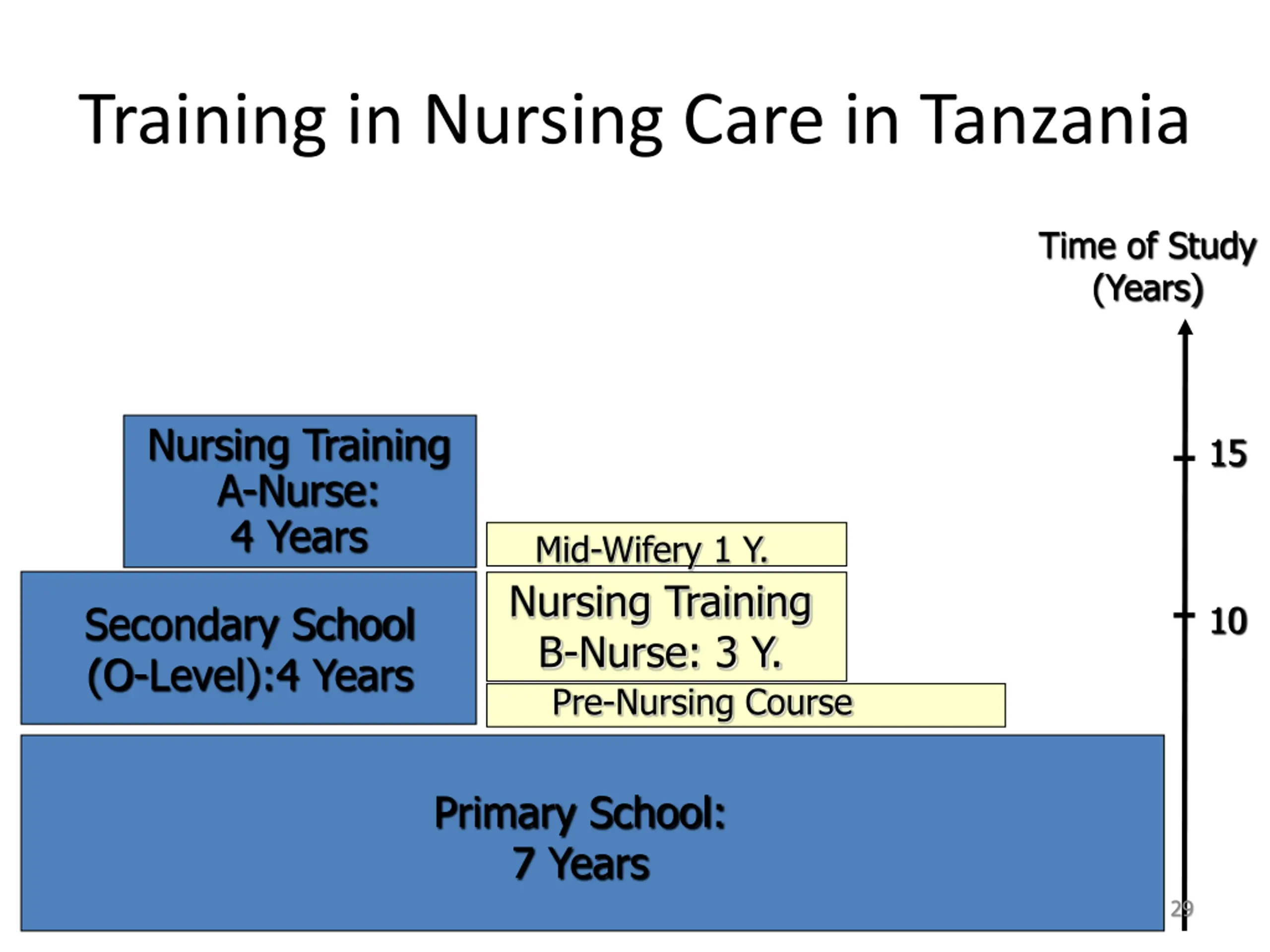 Training in Nursing Care in Tanzania

Time of Study (Years)

15

10

Nursing Training A-Nurse: 4 Years

Mid-Wifery 1 Y.

Secondary School (O-Level):4 Years

Nursing Training B-Nurse: 3 Y.

Pre-Nursing Course

Primary School: 7 Years

29